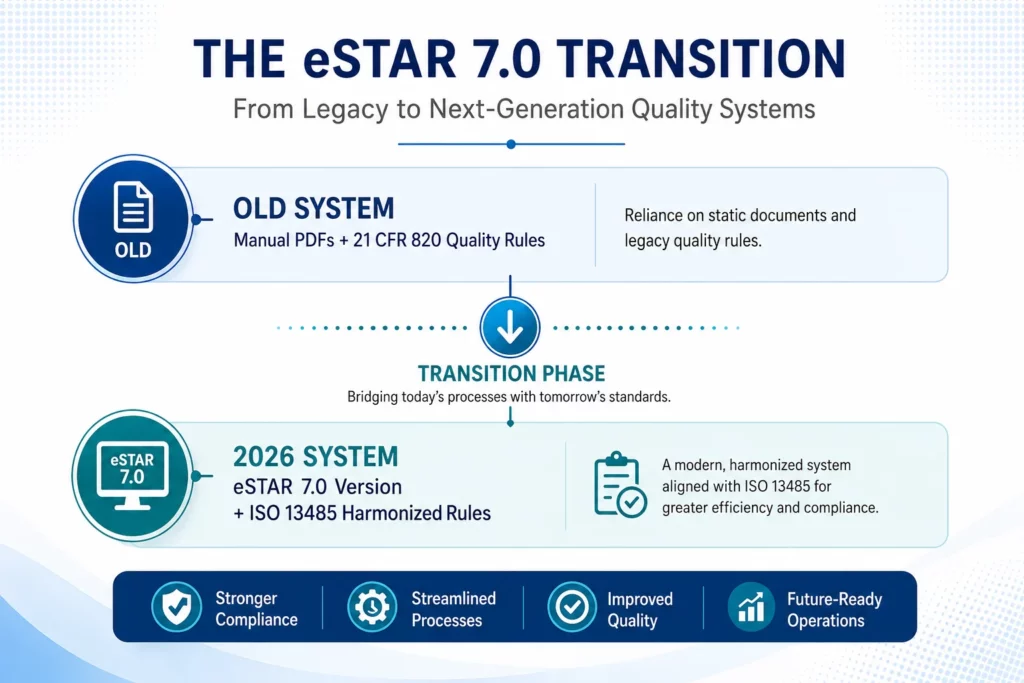 THE eSTAR 7.0 TRANSITION

From Legacy to Next-Generation Quality Systems

OLD

OLD SYSTEM

Manual PDFs + 21 CFR 820 Quality Rules

Reliance on static documents and legacy quality rules.

TRANSITION PHASE

Bridging today's processes with tomorrow's standards.

eSTAR 7.0

2026 SYSTEM

eSTAR 7.0 Version + ISO 13485 Harmonized Rules

A modern, harmonized system aligned with ISO 13485 for greater efficiency and compliance.

Stronger Compliance

Streamlined Processes

Improved Quality

Future-Ready Operations